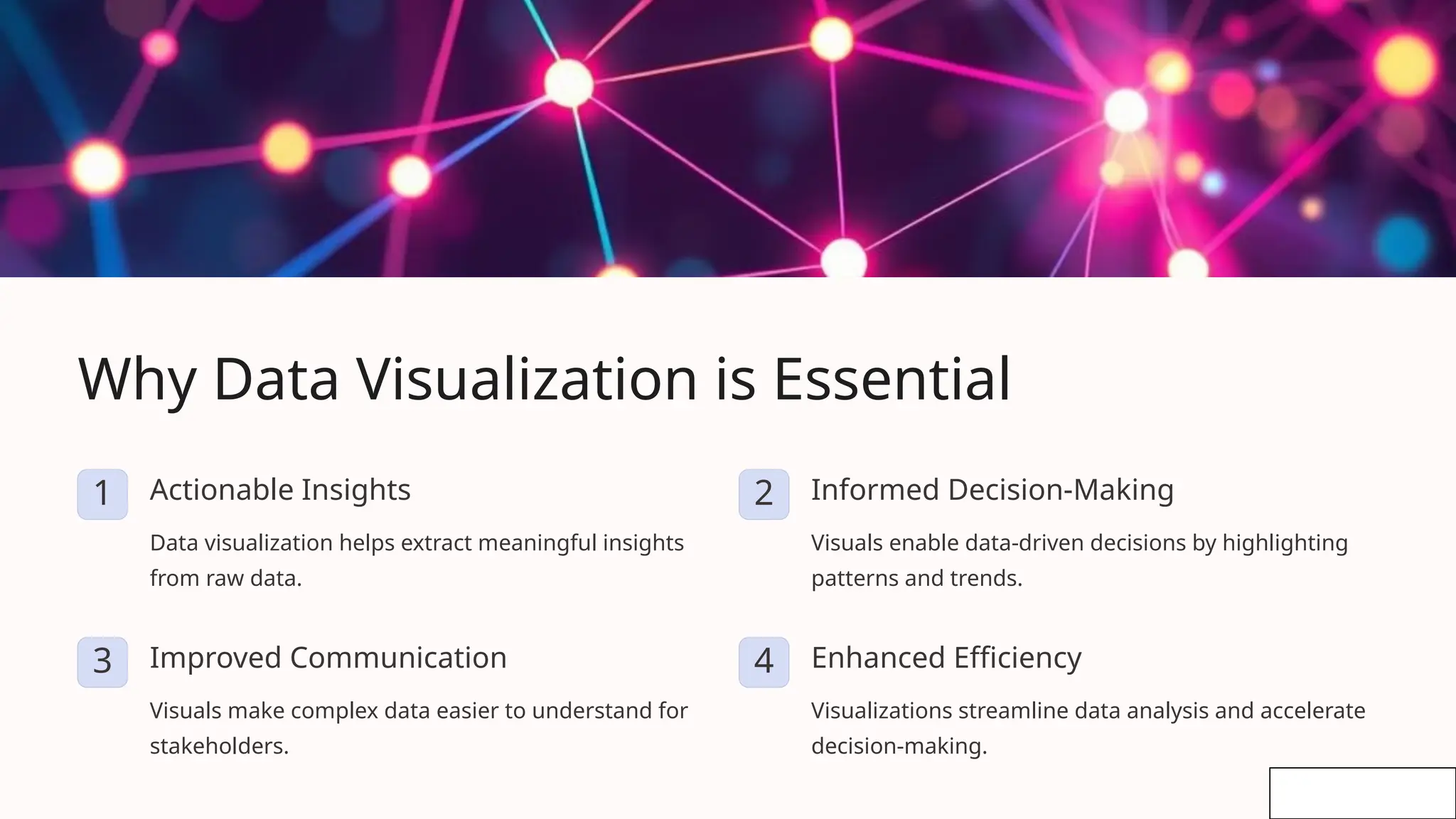 Why Data Visualization is Essential

1 Actionable Insights

Data visualization helps extract meaningful insights from raw data.

2 Informed Decision-Making

Visuals enable data-driven decisions by highlighting patterns and trends.

3 Improved Communication

Visuals make complex data easier to understand for stakeholders.

4 Enhanced Efficiency

Visualizations streamline data analysis and accelerate decision-making.